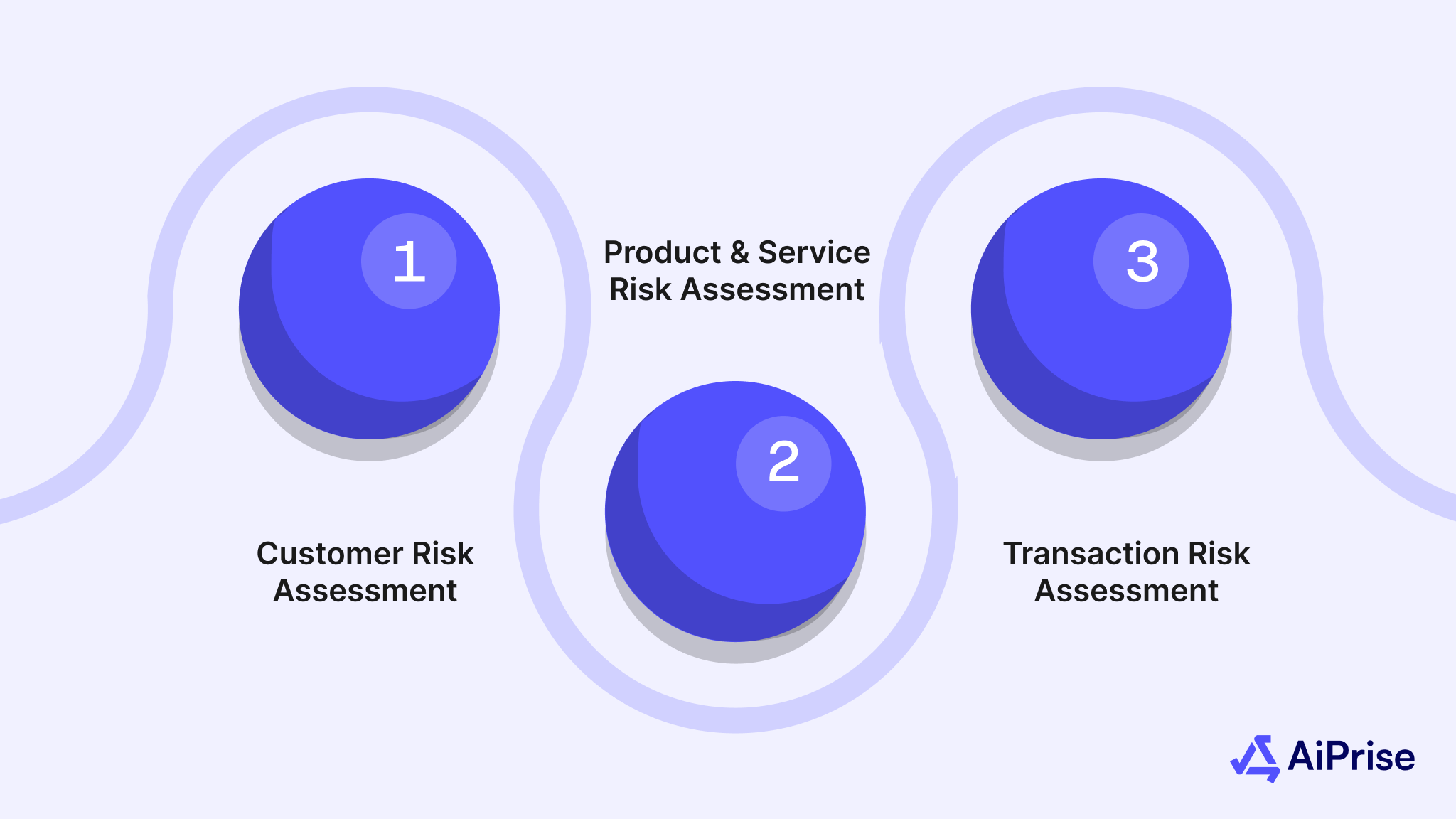 1

Customer Risk Assessment

Product & Service Risk Assessment

2

3

Transaction Risk Assessment

AiPrise